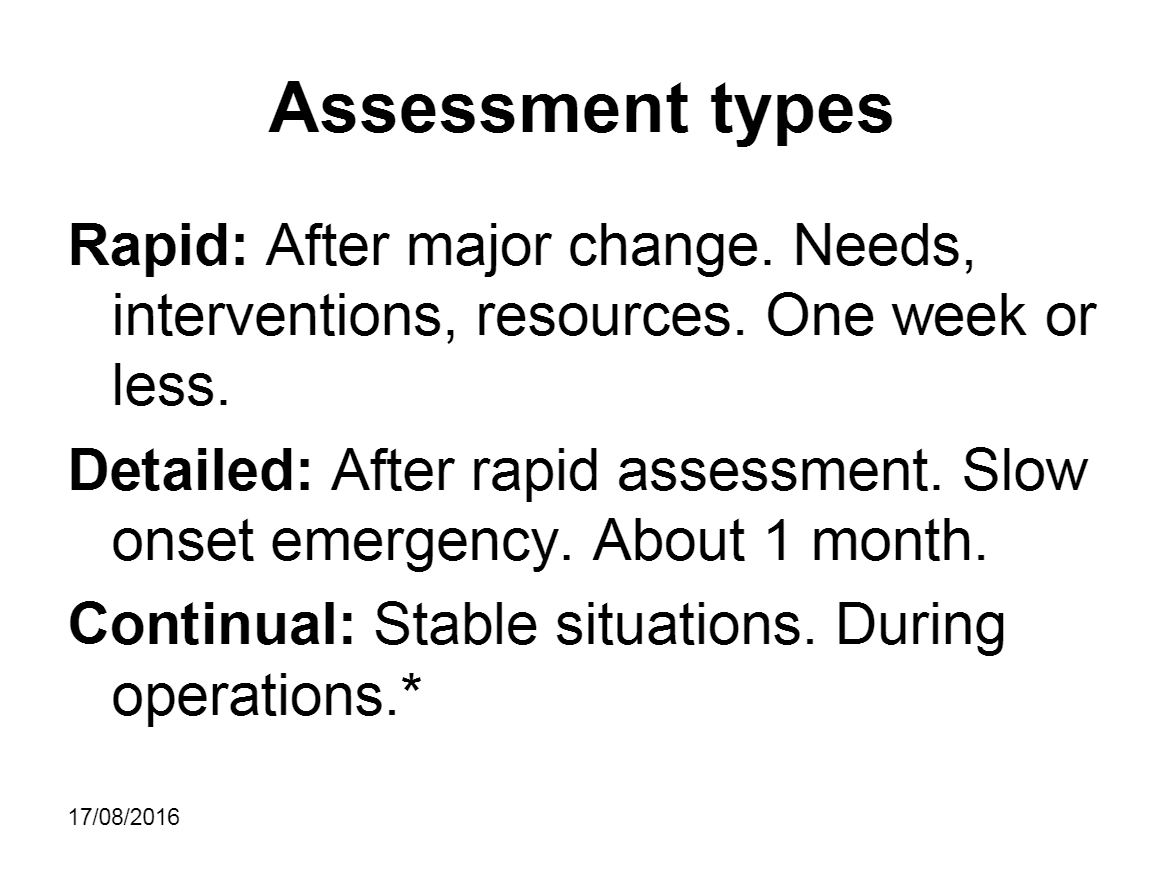 Assessment types

Rapid: After major change. Needs, interventions, resources. One week or less.

Detailed: After rapid assessment. Slow onset emergency. About 1 month.

Continual: Stable situations. During operations.*

17/08/2016